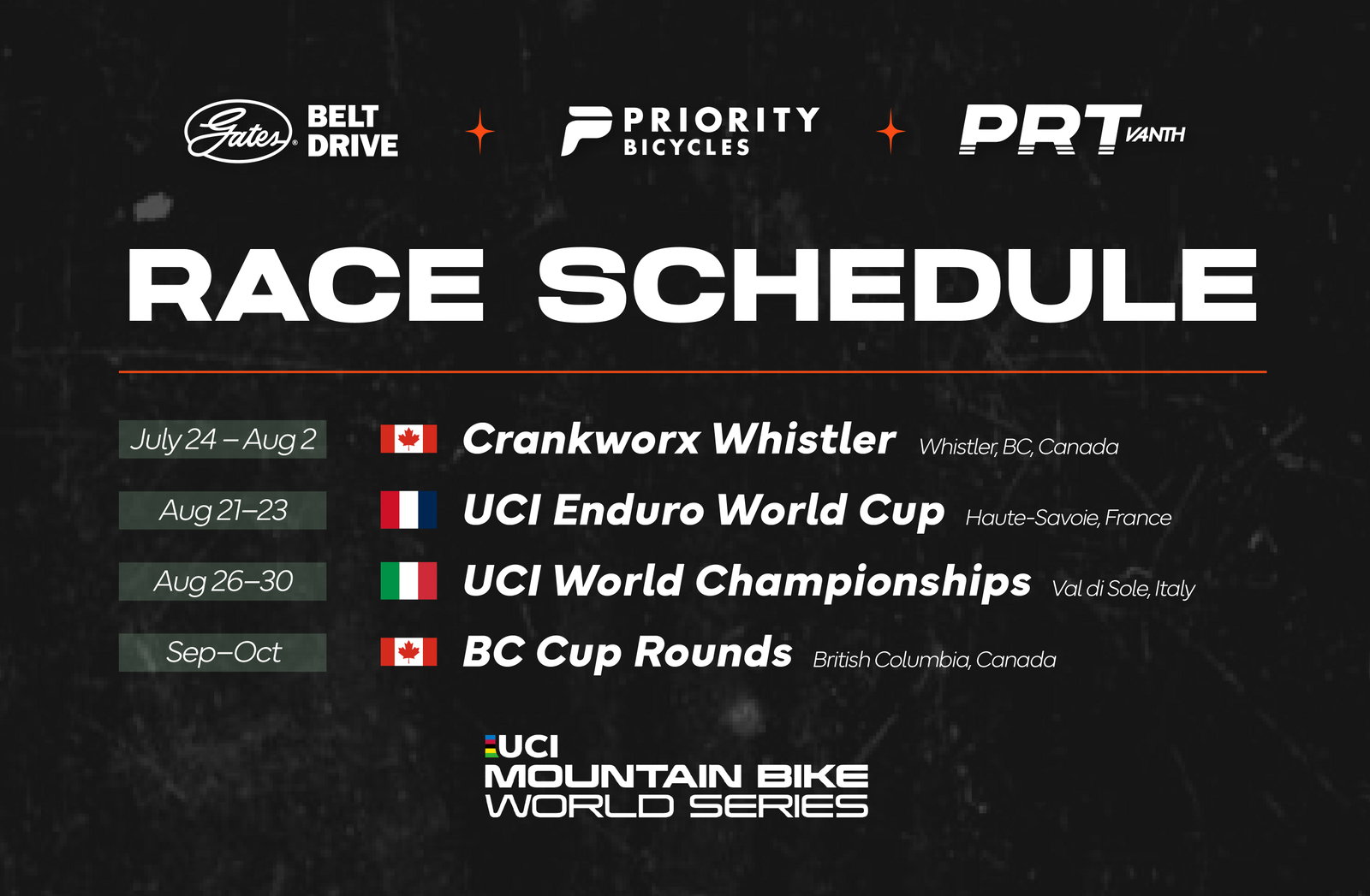 Gates BELT DRIVE

PRIORITY BICYCLES

PRT VANTH

RACE SCHEDULE

July 24 – Aug 2 Crankworx Whistler Whistler, BC, Canada

Aug 21–23 UCI Enduro World Cup Haute-Savoie, France

Aug 26–30 UCI World Championships Val di Sole, Italy

Sep–Oct BC Cup Rounds British Columbia, Canada

UCI MOUNTAIN BIKE WORLD SERIES